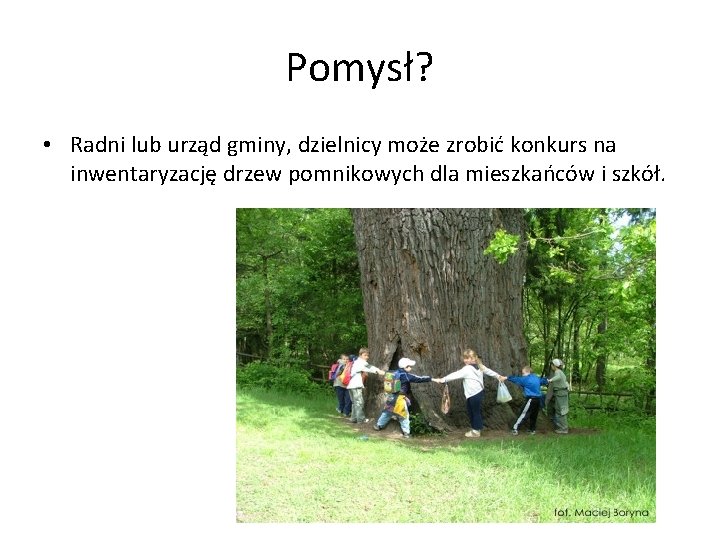 Pomysł?

• Radni lub urząd gminy, dzielnicy może zrobić konkurs na inwentaryzację drzew pomnikowych dla mieszkańców i szkół.

fot. Maciej Boryna